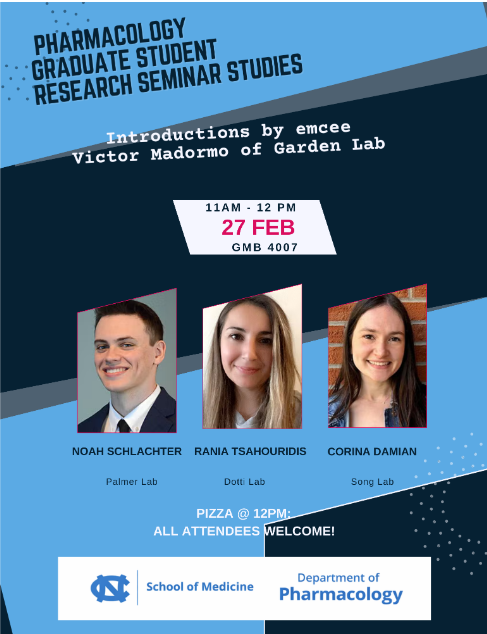 PHARMACOLOGY GRADUATE STUDENT RESEARCH SEMINAR STUDIES

Introductions by emcee Victor Madormo of Garden Lab

11AM - 12 PM
27 FEB
GMB 4007

NOAH SCHLACHTER
Palmer Lab

RANIA TSAHOURIDIS
Dotti Lab

CORINA DAMIAN
Song Lab

PIZZA @ 12PM:
ALL ATTENDEES WELCOME!

School of Medicine

Department of
Pharmacology